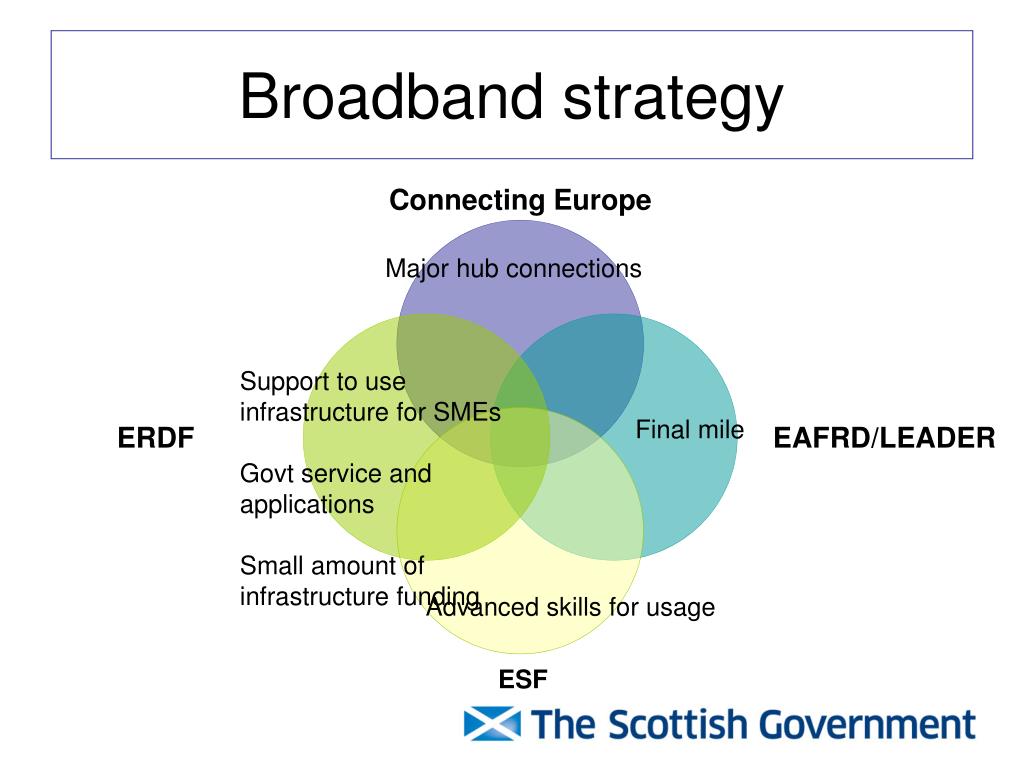 Broadband strategy

Connecting Europe

Major hub connections

ERDF

Support to use infrastructure for SMEs

Govt service and applications

Small amount of infrastructure funding

Final mile

EAFRD/LEADER

Advanced skills for usage

ESF

The Scottish Government